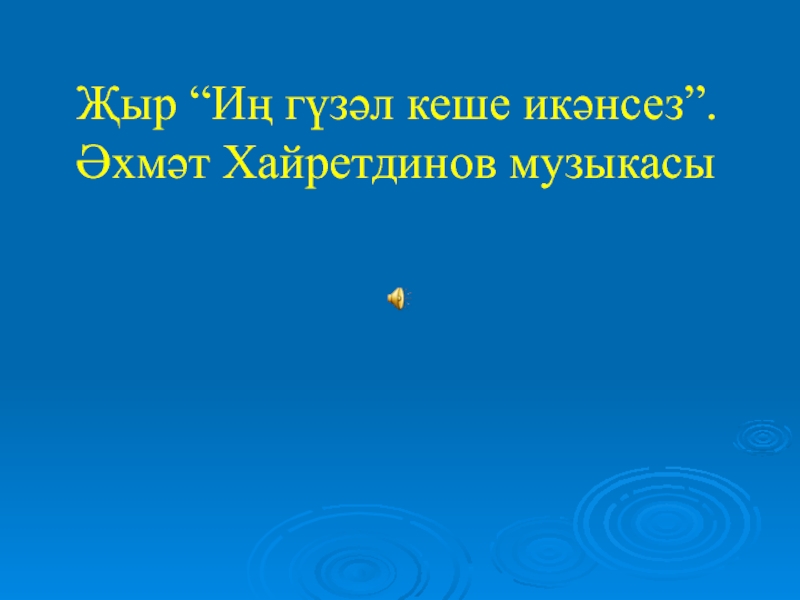 Җыр “Иң гүзәл кеше икәнсез”. Әхмәт Хайретдинов музыкасы